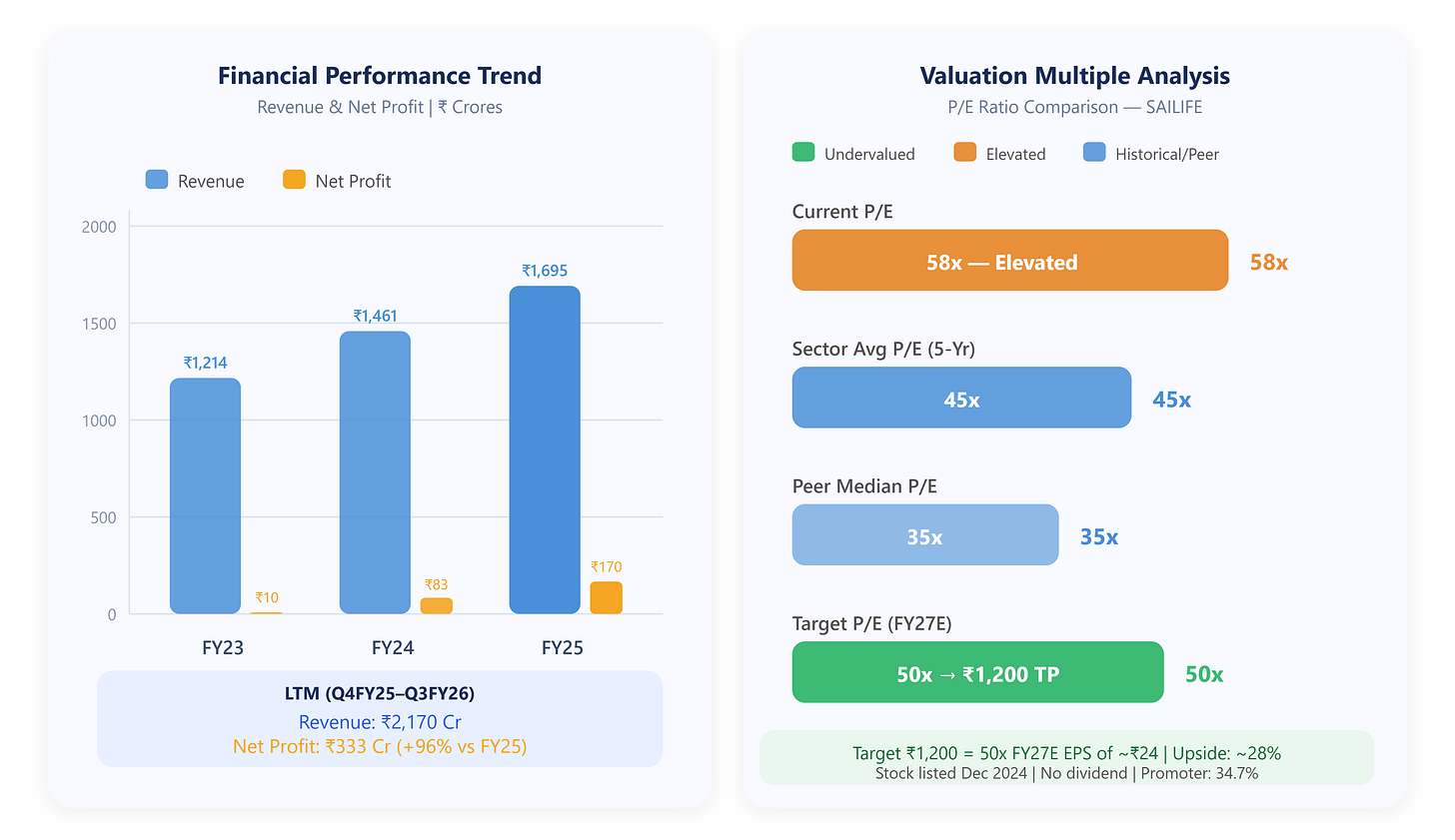 Financial Performance Trend
Revenue & Net Profit | ₹ Crores

Revenue
Net Profit

2000
1500
1000
500
0

₹1,214
₹10
₹1,461
₹83
₹1,695
₹170

FY23
FY24
FY25

LTM (Q4FY25–Q3FY26)
Revenue: ₹2,170 Cr
Net Profit: ₹333 Cr (+96% vs FY25)

Valuation Multiple Analysis
P/E Ratio Comparison — SAILIFE

Undervalued
Elevated
Historical/Peer

Current P/E
58x — Elevated
58x

Sector Avg P/E (5-Yr)
45x
45x

Peer Median P/E
35x
35x

Target P/E (FY27E)
50x → ₹1,200 TP
50x

Target ₹1,200 = 50x FY27E EPS of ~₹24 | Upside: ~28%
Stock listed Dec 2024 | No dividend | Promoter: 34.7%